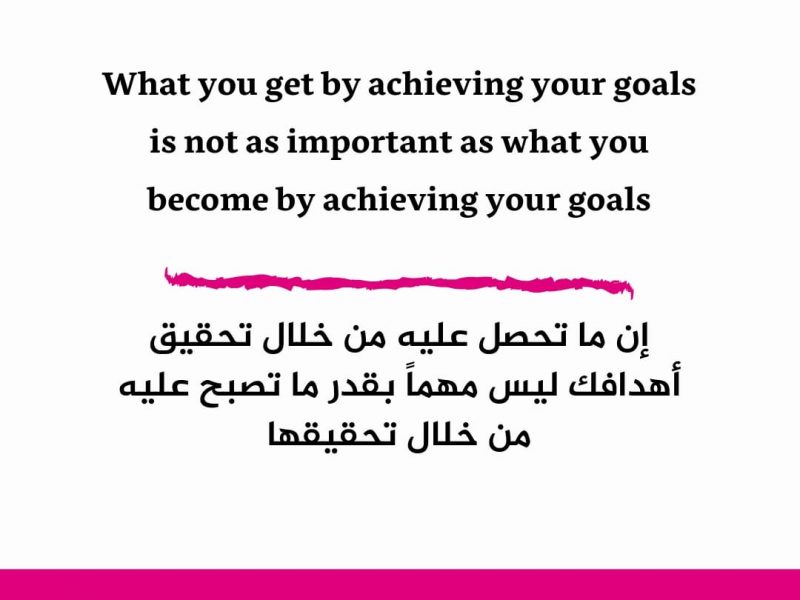 What you get by achieving your goals is not as important as what you become by achieving your goals

إن ما تحصل عليه من خلال تحقيق أهدافك ليس مهماً بقدر ما تصبح عليه من خلال تحقيقها